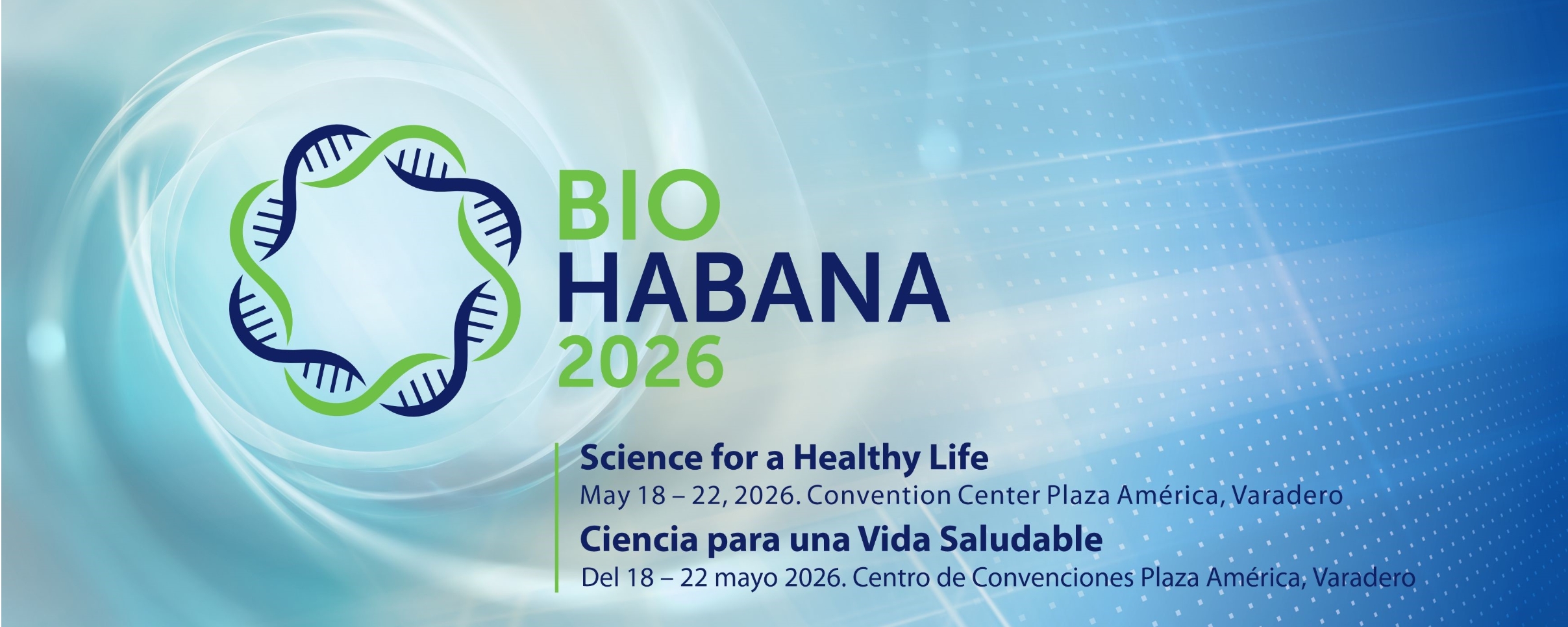 BIO
HABANA
2026

Science for a Healthy Life
May 18 – 22, 2026. Convention Center Plaza América, Varadero

Ciencia para una Vida Saludable
Del 18 – 22 mayo 2026. Centro de Convenciones Plaza América, Varadero